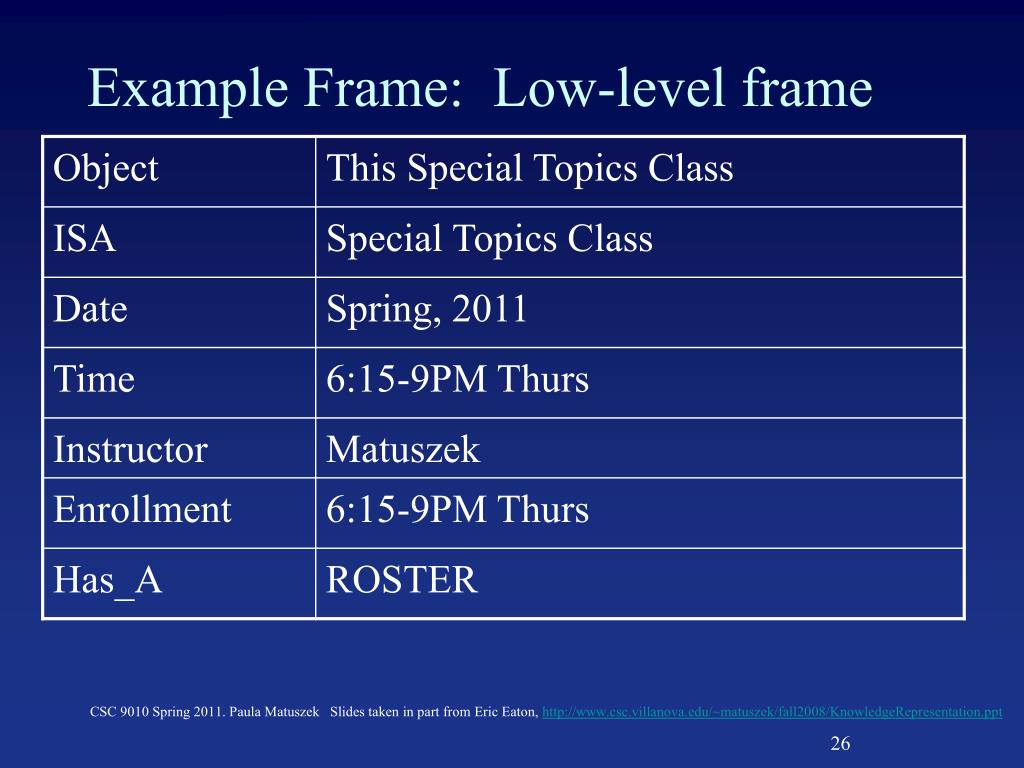 Example Frame: Low-level frame

| Object | This Special Topics Class |
|---|---|
| ISA | Special Topics Class |
| Date | Spring, 2011 |
| Time | 6:15-9PM Thurs |
| Instructor | Matuszek |
| Enrollment | 6:15-9PM Thurs |
| Has_A | ROSTER |

CSC 9010 Spring 2011. Paula Matuszek Slides taken in part from Eric Eaton, http://www.csc.villanova.edu/~matuszek/fall2008/KnowledgeRepresentation.ppt

26